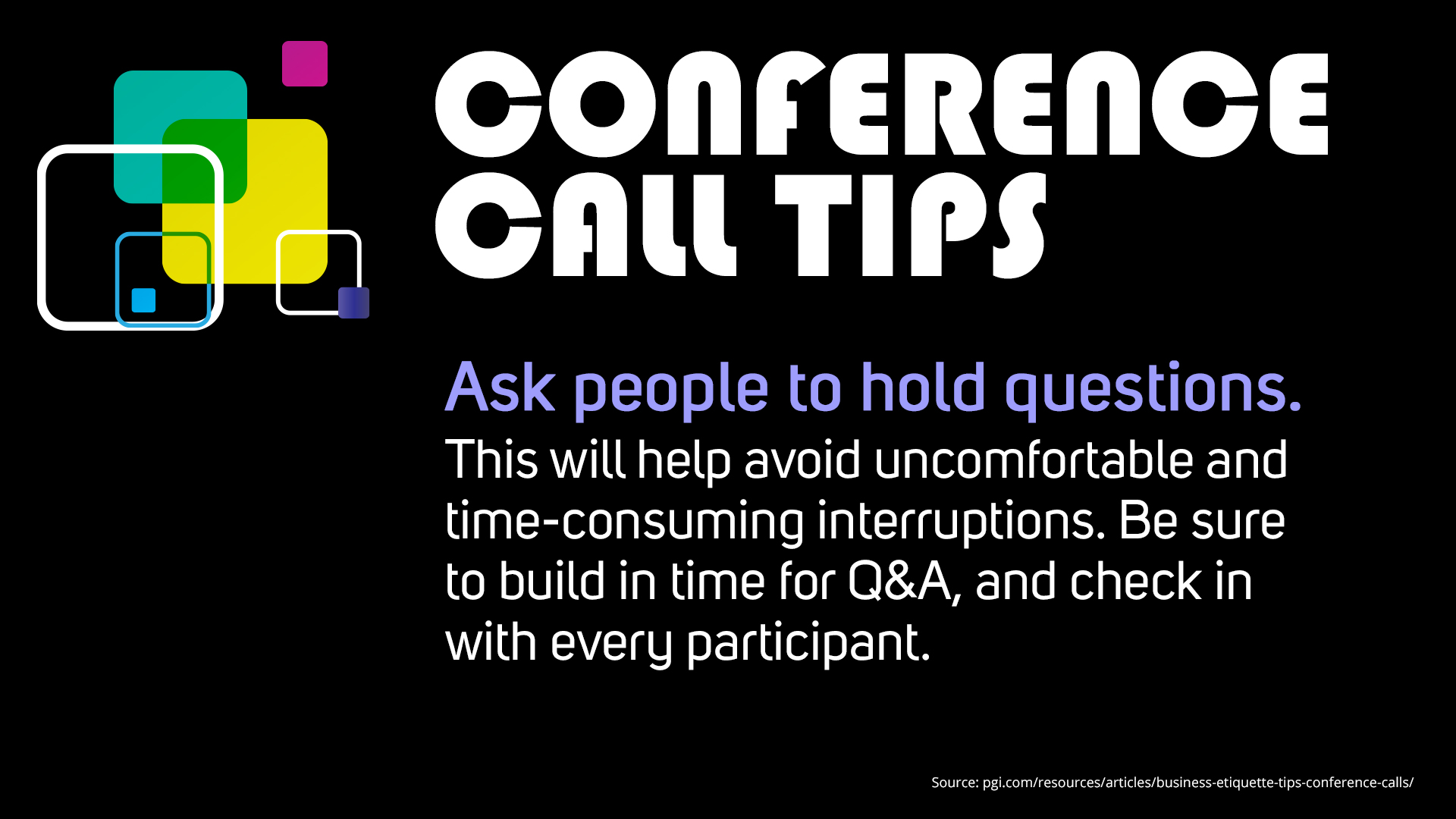 CONFERENCE CALL TIPS

Ask people to hold questions.

This will help avoid uncomfortable and time-consuming interruptions. Be sure to build in time for Q&A, and check in with every participant.

Source: pgi.com/resources/articles/business-etiquette-tips-conference-calls/